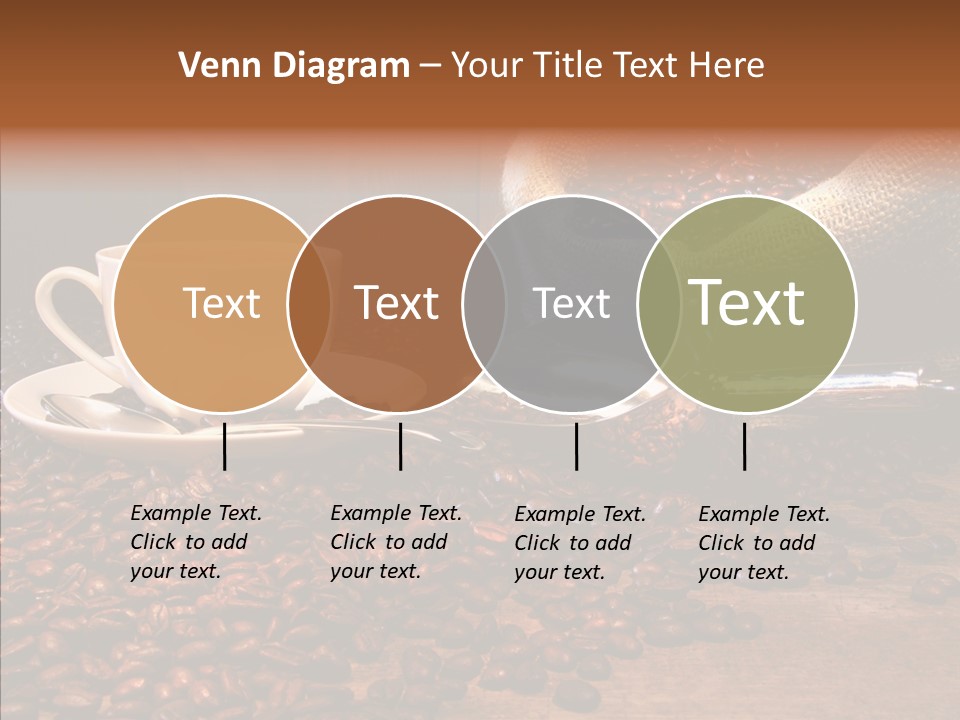 Venn Diagram – Your Title Text Here

Text

Text

Text

Text

Example Text. Click to add your text.

Example Text. Click to add your text.

Example Text. Click to add your text.

Example Text. Click to add your text.